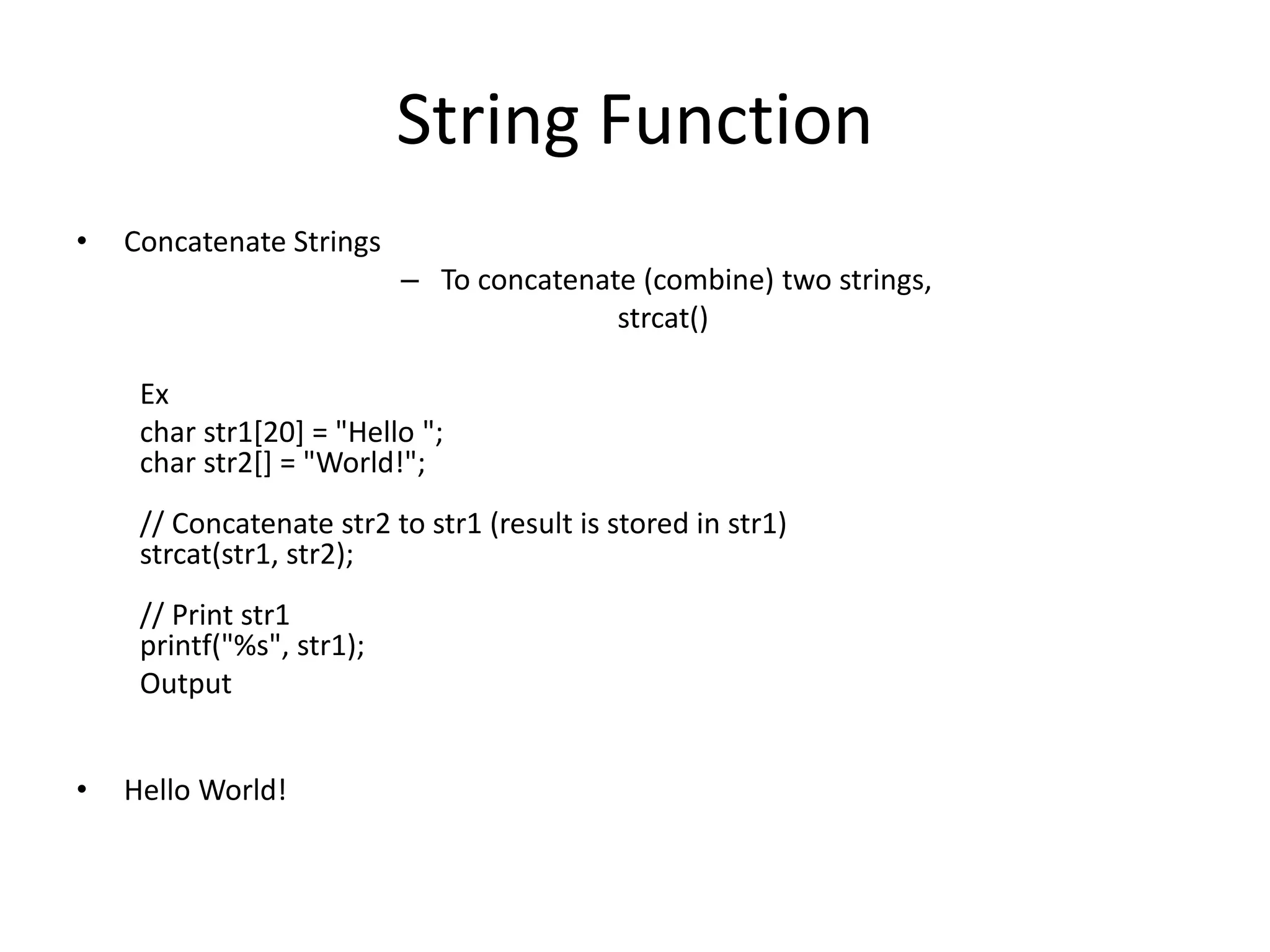 String Function

• Concatenate Strings

– To concatenate (combine) two strings, strcat()

Ex
char str1[20] = "Hello ";
char str2[] = "World!";

// Concatenate str2 to str1 (result is stored in str1)
strcat(str1, str2);

// Print str1
printf("%s", str1);
Output

• Hello World!